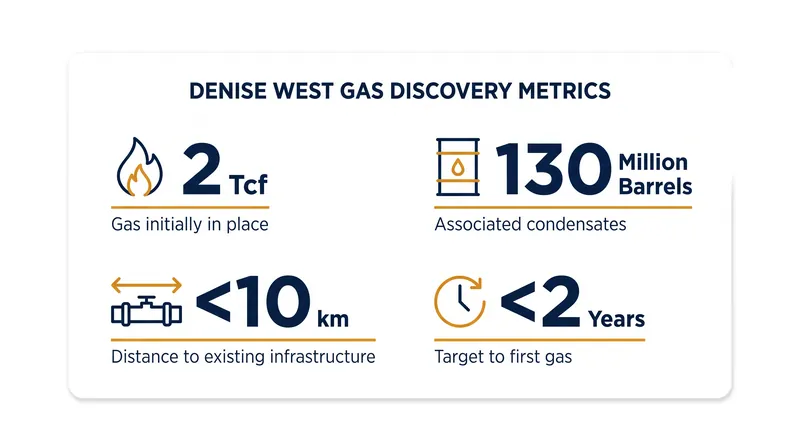 DENISE WEST GAS DISCOVERY METRICS

2 Tcf
Gas initially in place

130 Million Barrels
Associated condensates

<10 km
Distance to existing infrastructure

<2 Years
Target to first gas